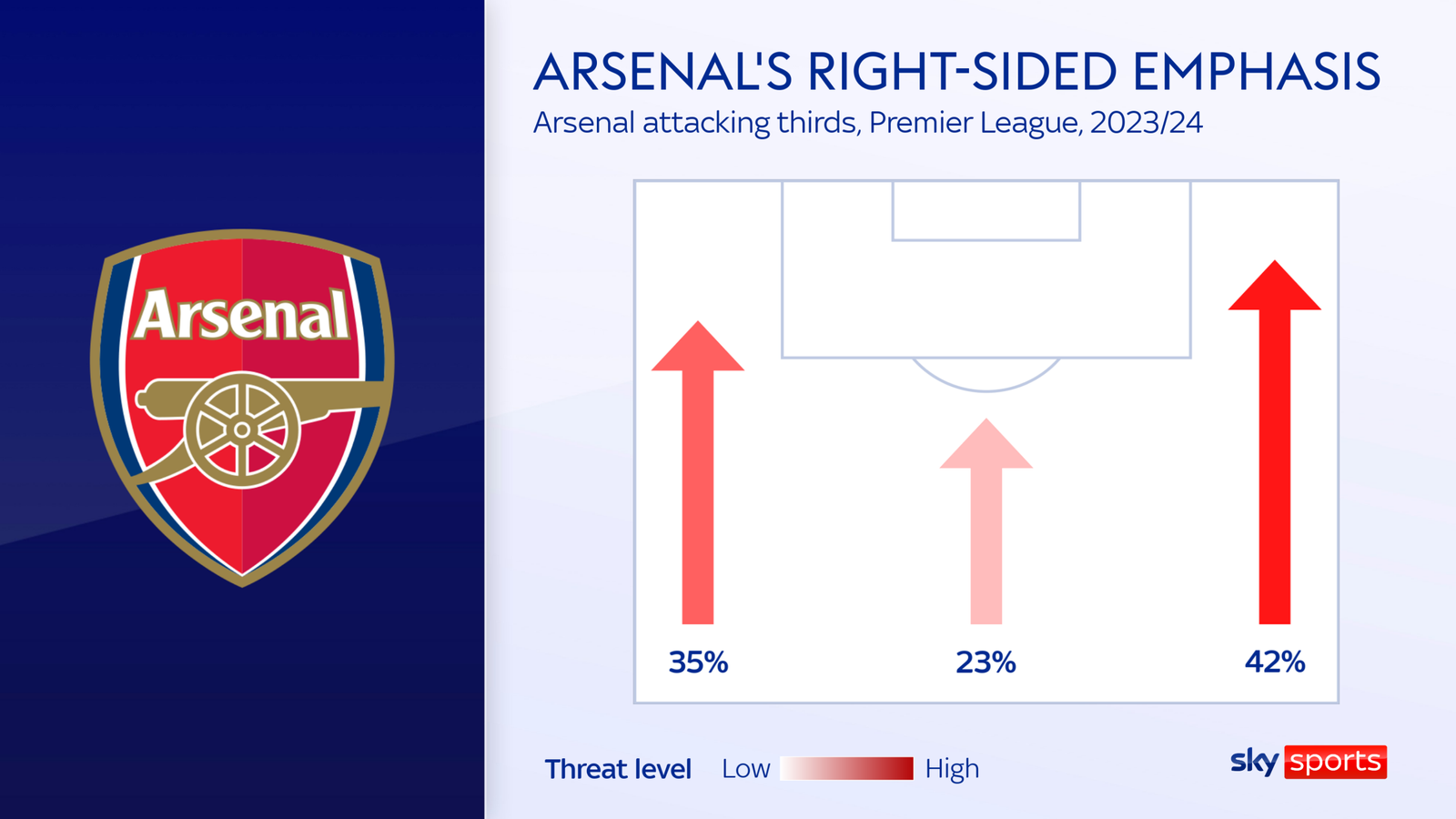 Arsenal

ARSENAL'S RIGHT-SIDED EMPHASIS
Arsenal attacking thirds, Premier League, 2023/24

35%
23%
42%

Threat level Low High

sky sports